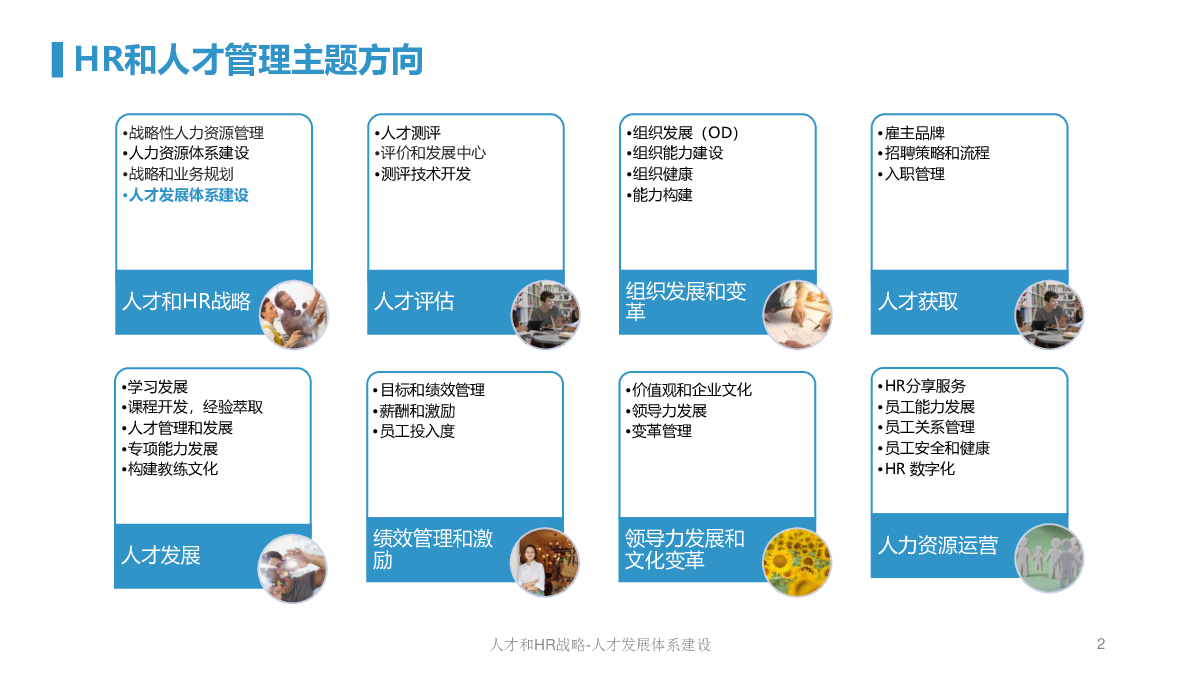 HR和人才管理主题方向

•战略性人力资源管理
•人力资源体系建设
•战略和业务规划
•人才发展体系建设

人才和HR战略

•人才测评
•评价和发展中心
•测评技术开发

人才评估

•组织发展（OD）
•组织能力建设
•组织健康
•能力构建

组织发展和变革

•雇主品牌
•招聘策略和流程
•入职管理

人才获取

•学习发展
•课程开发，经验萃取
•人才管理和发展
•专项能力发展
•构建教练文化

人才发展

•目标和绩效管理
•薪酬和激励
•员工投入度

绩效管理和激励

•价值观和企业文化
•领导力发展
•变革管理

领导力发展和文化变革

•HR分享服务
•员工能力发展
•员工关系管理
•员工安全和健康
•HR 数字化

人力资源运营

人才和HR战略-人才发展体系建设

2